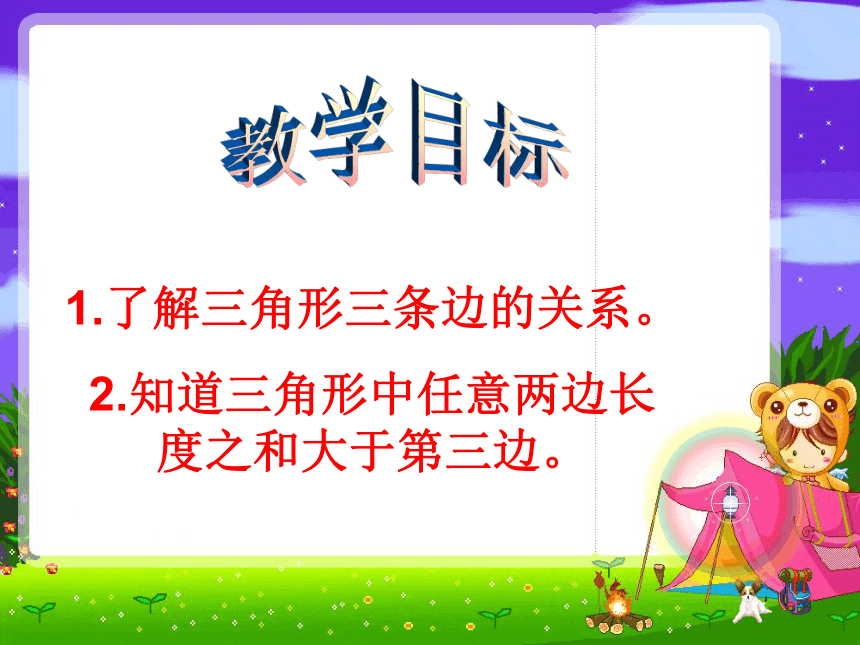 教学目标

1.了解三角形三条边的关系。

2.知道三角形中任意两边长度之和大于第三边。